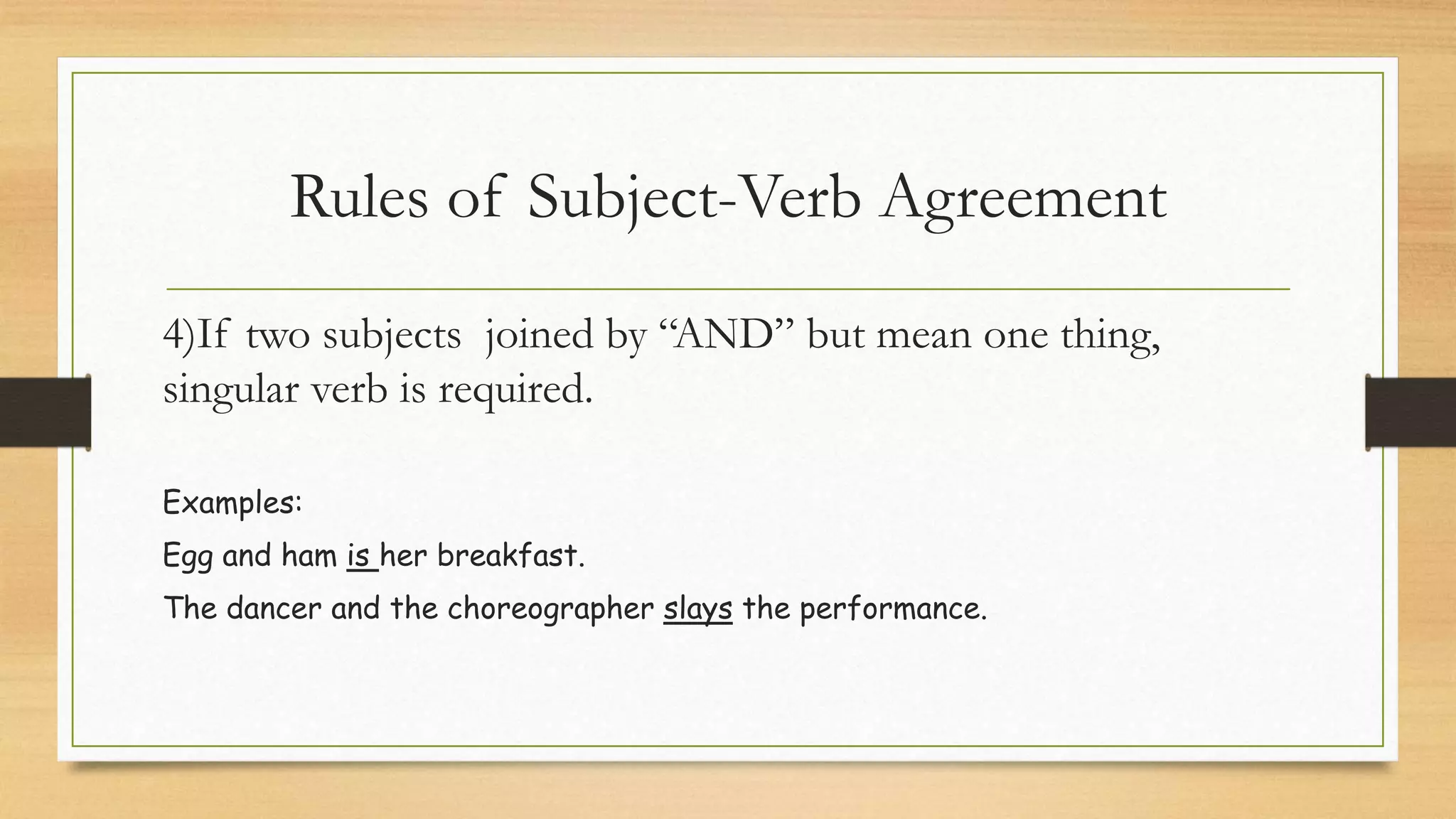 Rules of Subject-Verb Agreement

4)If two subjects joined by “AND” but mean one thing, singular verb is required.

Examples:

Egg and ham is her breakfast.

The dancer and the choreographer slays the performance.